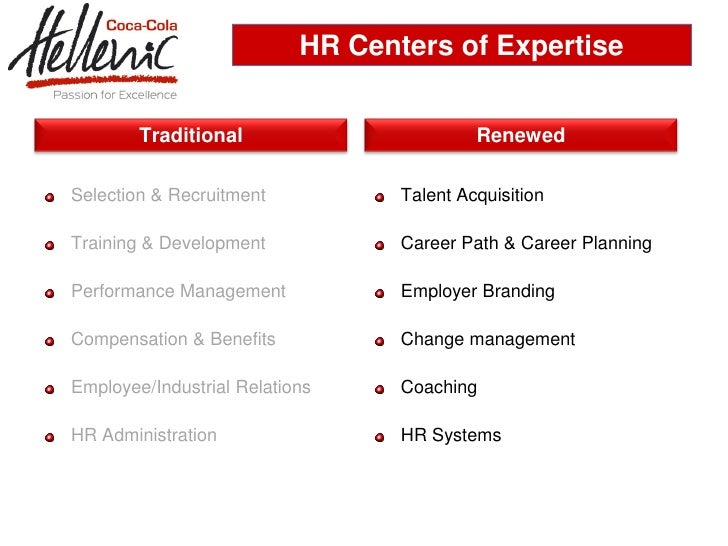 Coca-Cola Hellenic
Passion for Excellence

HR Centers of Expertise

Traditional

Selection & Recruitment

Training & Development

Performance Management

Compensation & Benefits

Employee/Industrial Relations

HR Administration

Renewed

Talent Acquisition

Career Path & Career Planning

Employer Branding

Change management

Coaching

HR Systems